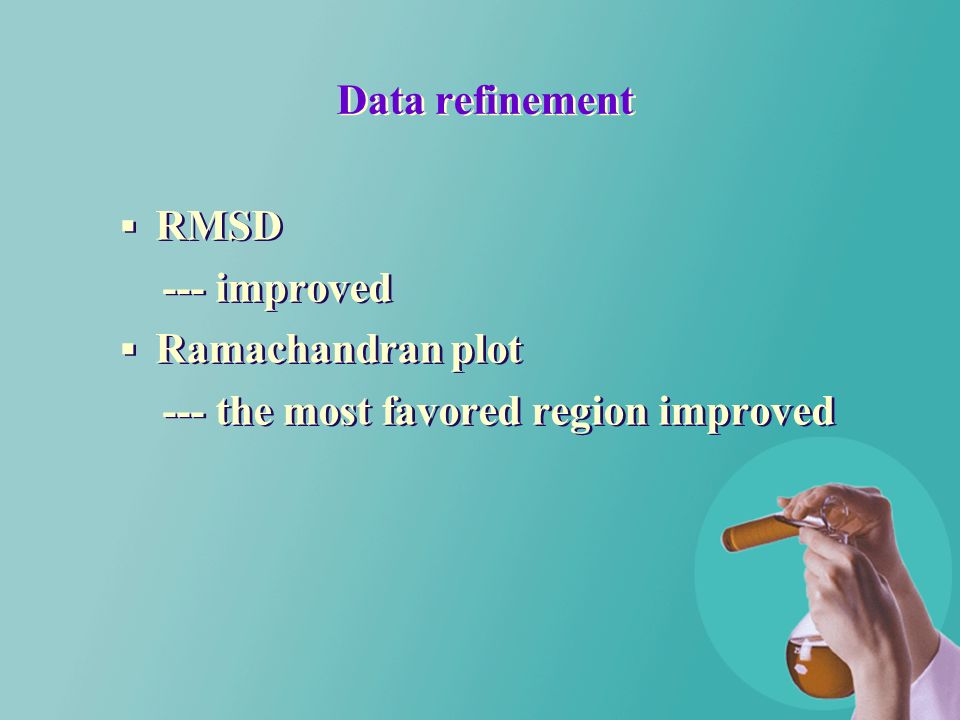 Data refinement

▪ RMSD
--- improved
▪ Ramachandran plot
--- the most favored region improved